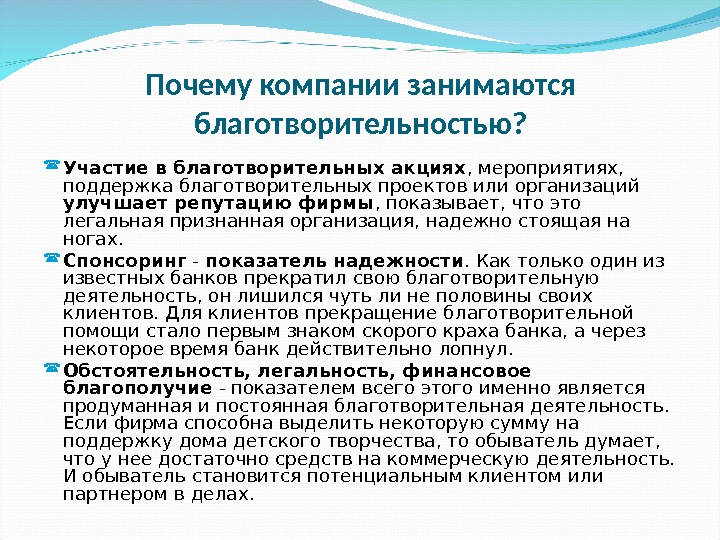 Почему компании занимаются благотворительностью?

Участие в благотворительных акциях, мероприятиях, поддержка благотворительных проектов или организаций улучшает репутацию фирмы, показывает, что это легальная признанная организация, надежно стоящая на ногах.

Спонсоринг - показатель надежности. Как только один из известных банков прекратил свою благотворительную деятельность, он лишился чуть ли не половины своих клиентов. Для клиентов прекращение благотворительной помощи стало первым знаком скорого краха банка, а через некоторое время банк действительно лопнул.

Обстоятельность, легальность, финансовое благополучие - показателем всего этого именно является продуманная и постоянная благотворительная деятельность. Если фирма способна выделить некоторую сумму на поддержку дома детского творчества, то обыватель думает, что у нее достаточно средств на коммерческую деятельность. И обыватель становится потенциальным клиентом или партнером в делах.